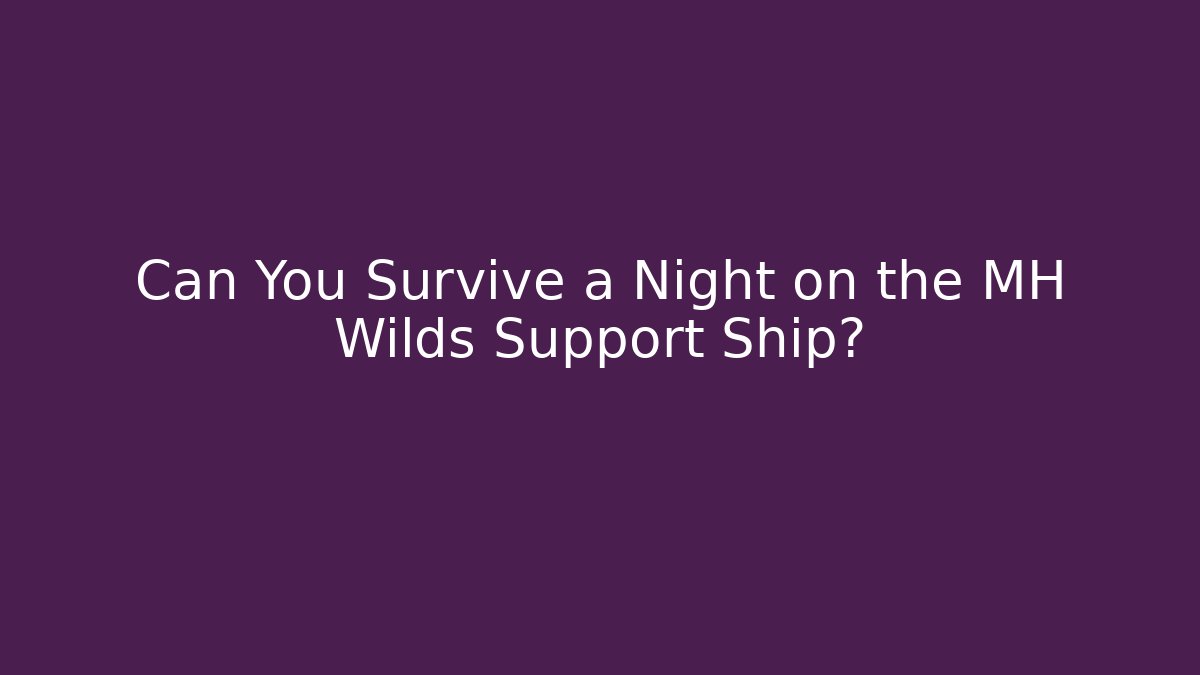 Can You Survive a Night on the MH Wilds Support Ship?